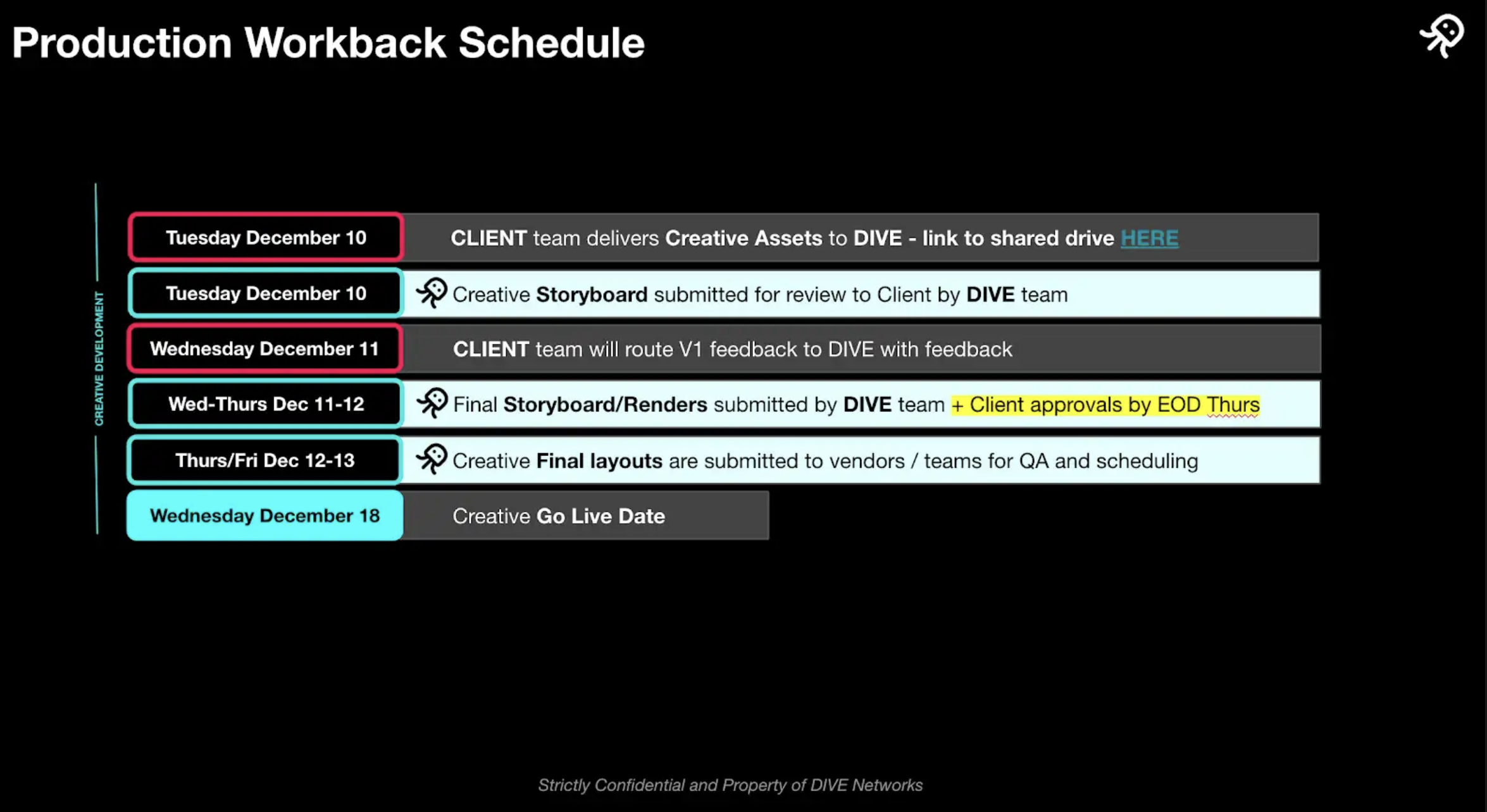 Production Workback Schedule

CREATIVE DEVELOPMENT

| | |
|---|---|
| Tuesday December 10 | CLIENT team delivers Creative Assets to DIVE - link to shared drive HERE |
| Tuesday December 10 | Creative Storyboard submitted for review to Client by DIVE team |
| Wednesday December 11 | CLIENT team will route V1 feedback to DIVE with feedback |
| Wed-Thurs Dec 11-12 | Final Storyboard/Renders submitted by DIVE team + Client approvals by EOD Thurs |
| Thurs/Fri Dec 12-13 | Creative Final layouts are submitted to vendors / teams for QA and scheduling |
| Wednesday December 18 | Creative Go Live Date |

Strictly Confidential and Property of DIVE Networks